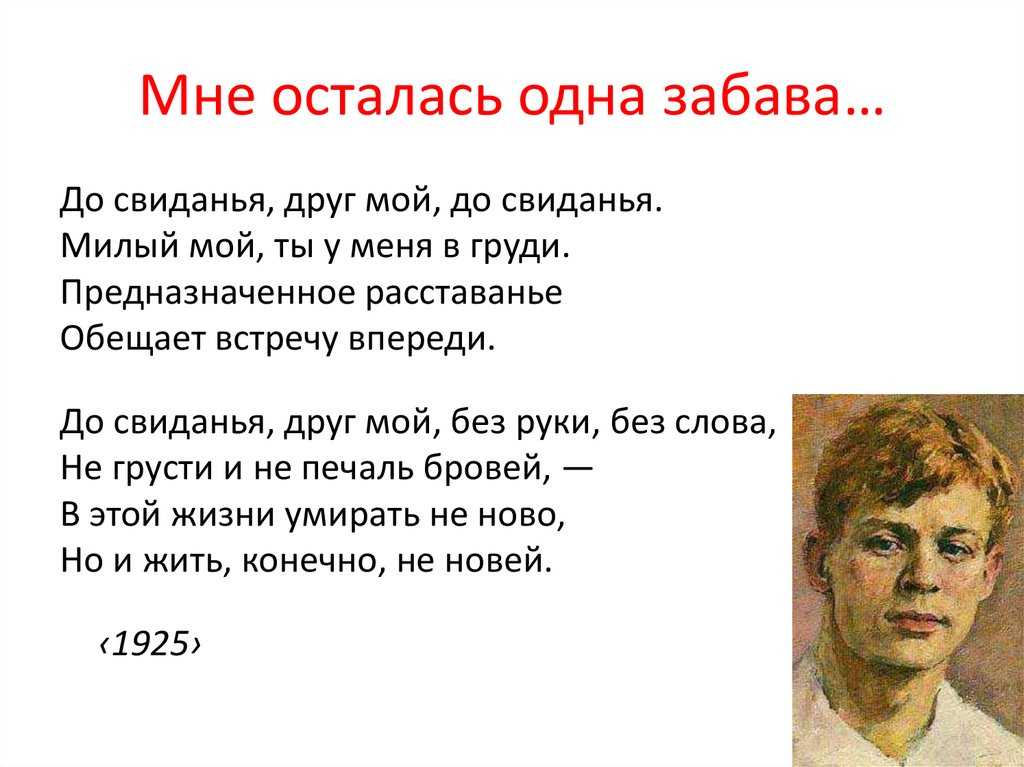 Мне осталась одна забава…

До свиданья, друг мой, до свиданья.
Милый мой, ты у меня в груди.
Предназначенное расставанье
Обещает встречу впереди.

До свиданья, друг мой, без руки, без слова,
Не грусти и не печаль бровей, —
В этой жизни умирать не ново,
Но и жить, конечно, не новей.

‹1925›